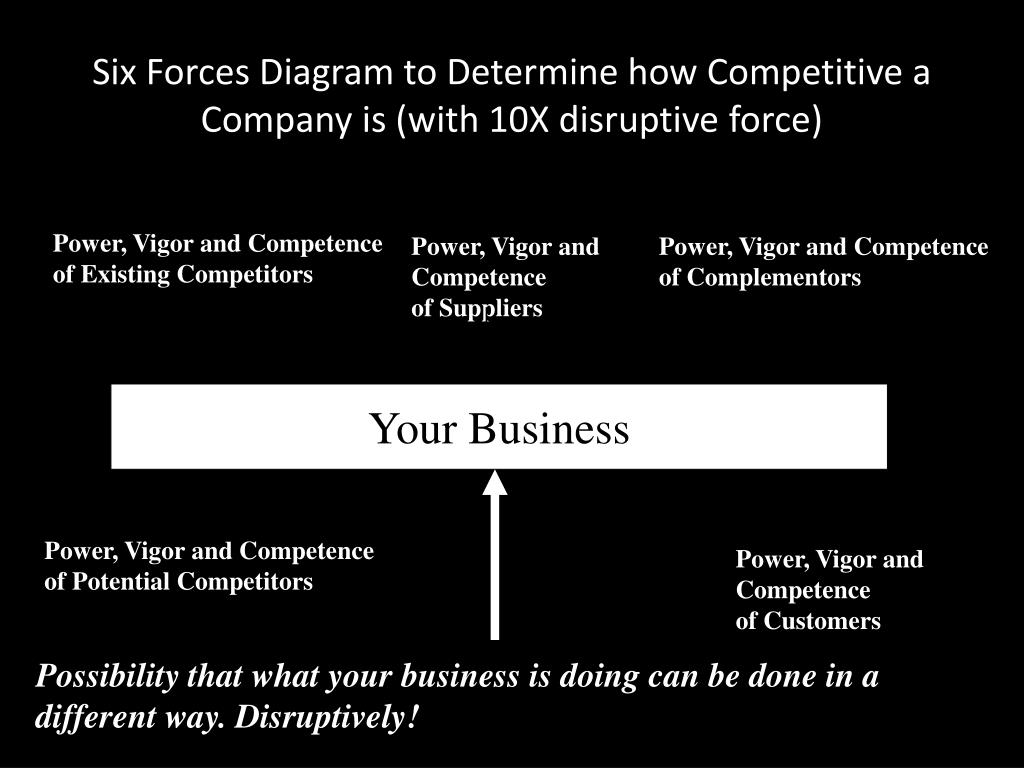 Six Forces Diagram to Determine how Competitive a Company is (with 10X disruptive force)

Power, Vigor and Competence of Existing Competitors

Power, Vigor and Competence of Suppliers

Power, Vigor and Competence of Complementors

Your Business

Power, Vigor and Competence of Potential Competitors

Power, Vigor and Competence of Customers

Possibility that what your business is doing can be done in a different way. Disruptively!